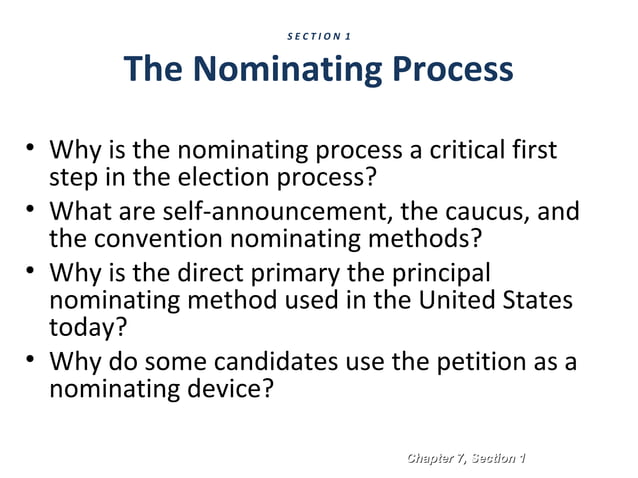 SECTION 1

The Nominating Process

• Why is the nominating process a critical first step in the election process?
• What are self-announcement, the caucus, and the convention nominating methods?
• Why is the direct primary the principal nominating method used in the United States today?
• Why do some candidates use the petition as a nominating device?

Chapter 7, Section 1